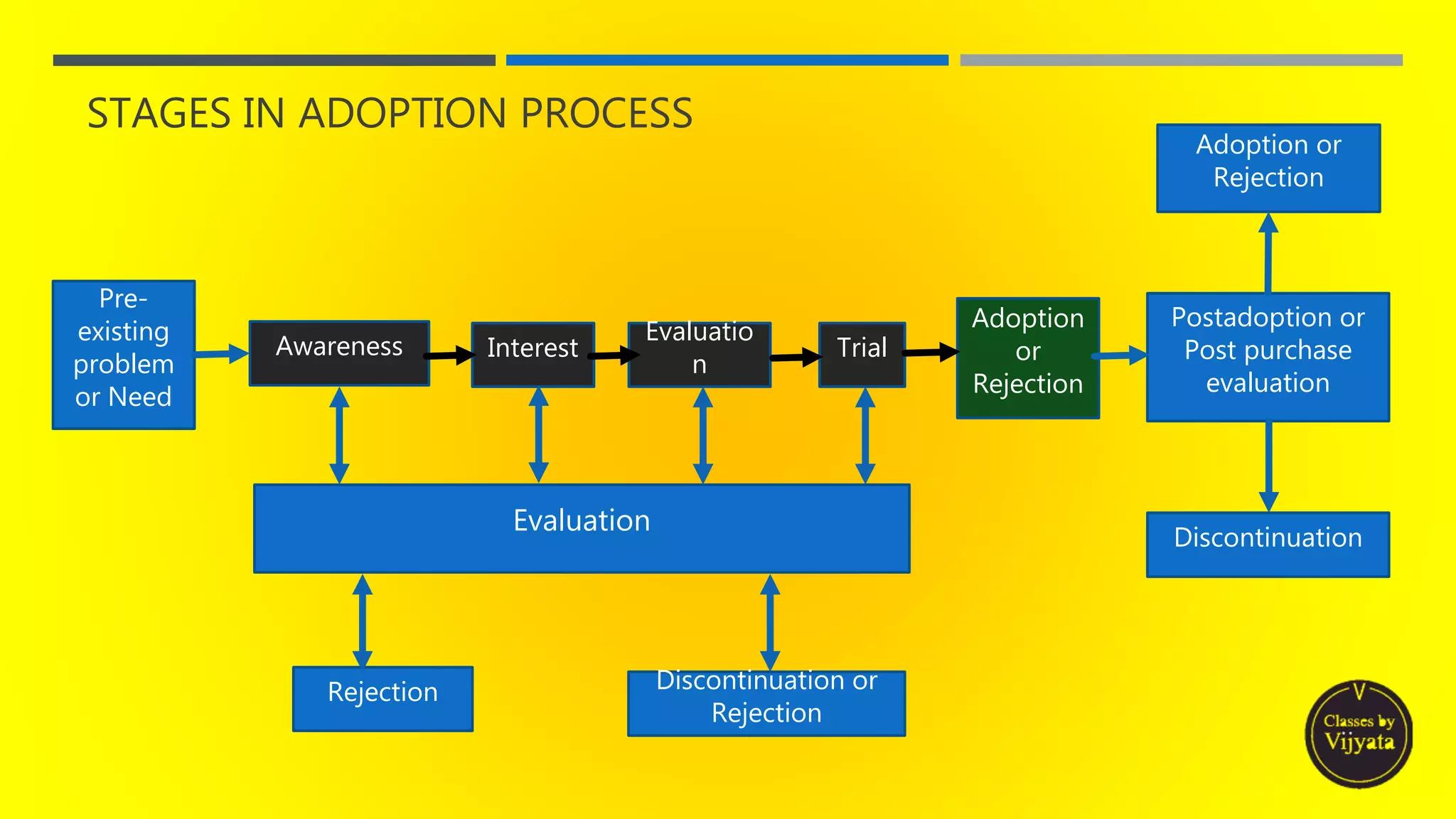 STAGES IN ADOPTION PROCESS

Adoption or Rejection

Pre-existing problem or Need

Awareness

Interest

Evaluatio n

Trial

Adoption or Rejection

Postadoption or Post purchase evaluation

Evaluation

Discontinuation

Rejection

Discontinuation or Rejection

V Classes by Vijyata